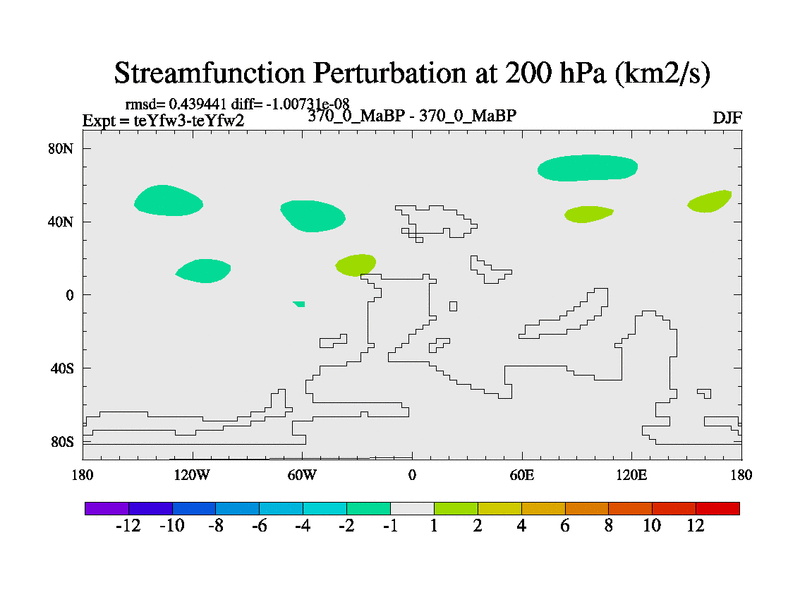 Streamfunction Perturbation at 200 hPa (km2/s)

rmsd= 0.439441 diff= -1.00731e-08
Expt = teYfw3-teYfw2
370_0_MaBP - 370_0_MaBP
DJF

80N
40N
0
40S
80S

180
120W
60W
0
60E
120E
180

-12 -10 -8 -6 -4 -2 -1 1 2 4 6 8 10 12